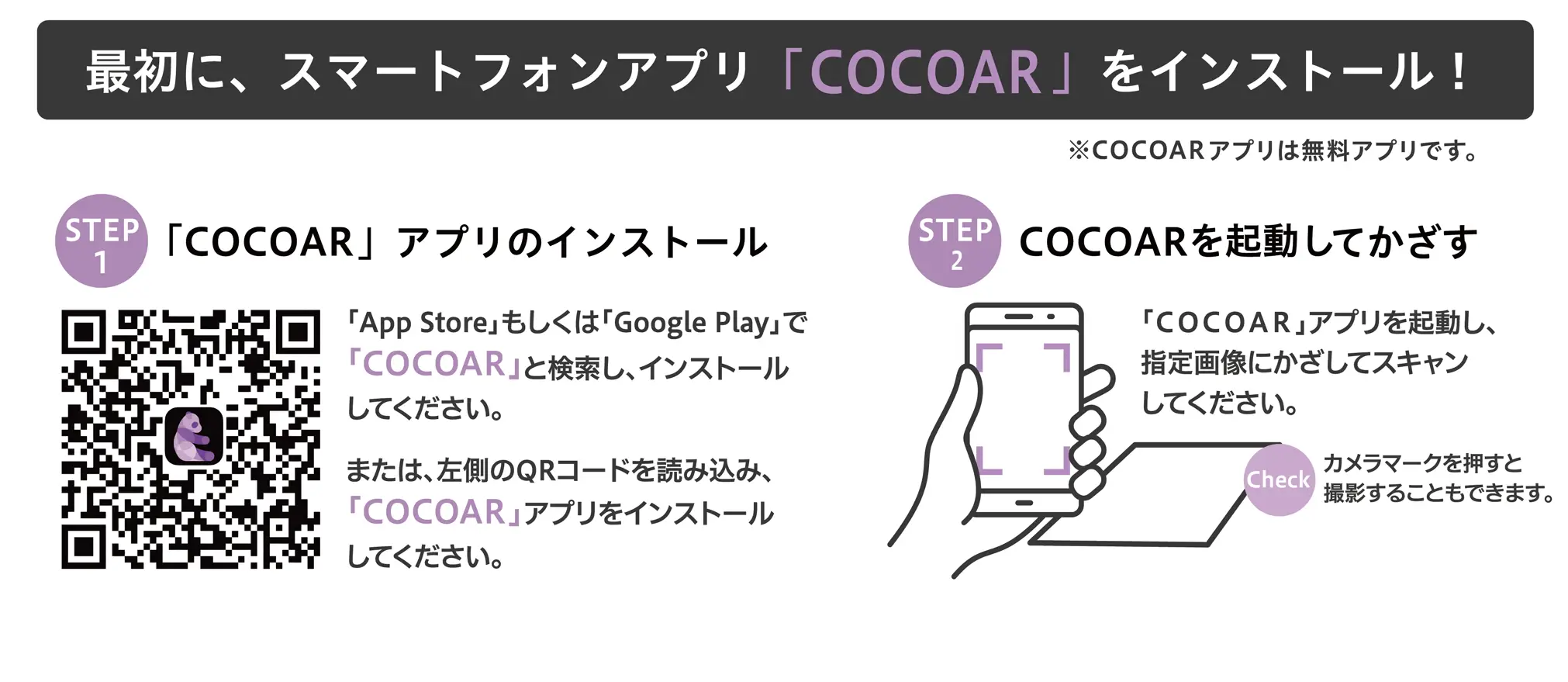 最初に、スマートフォンアプリ「COCOAR」をインストール！

※COCOARアプリは無料アプリです。

STEP 1 「COCOAR」アプリのインストール

「App Store」もしくは「Google Play」で「COCOAR」と検索し、インストールしてください。

または、左側のQRコードを読み込み、「COCOAR」アプリをインストールしてください。

STEP 2 COCOARを起動してかざす

「COCOAR」アプリを起動し、指定画像にかざしてスキャンしてください。

Check カメラマークを押すと撮影することもできます。